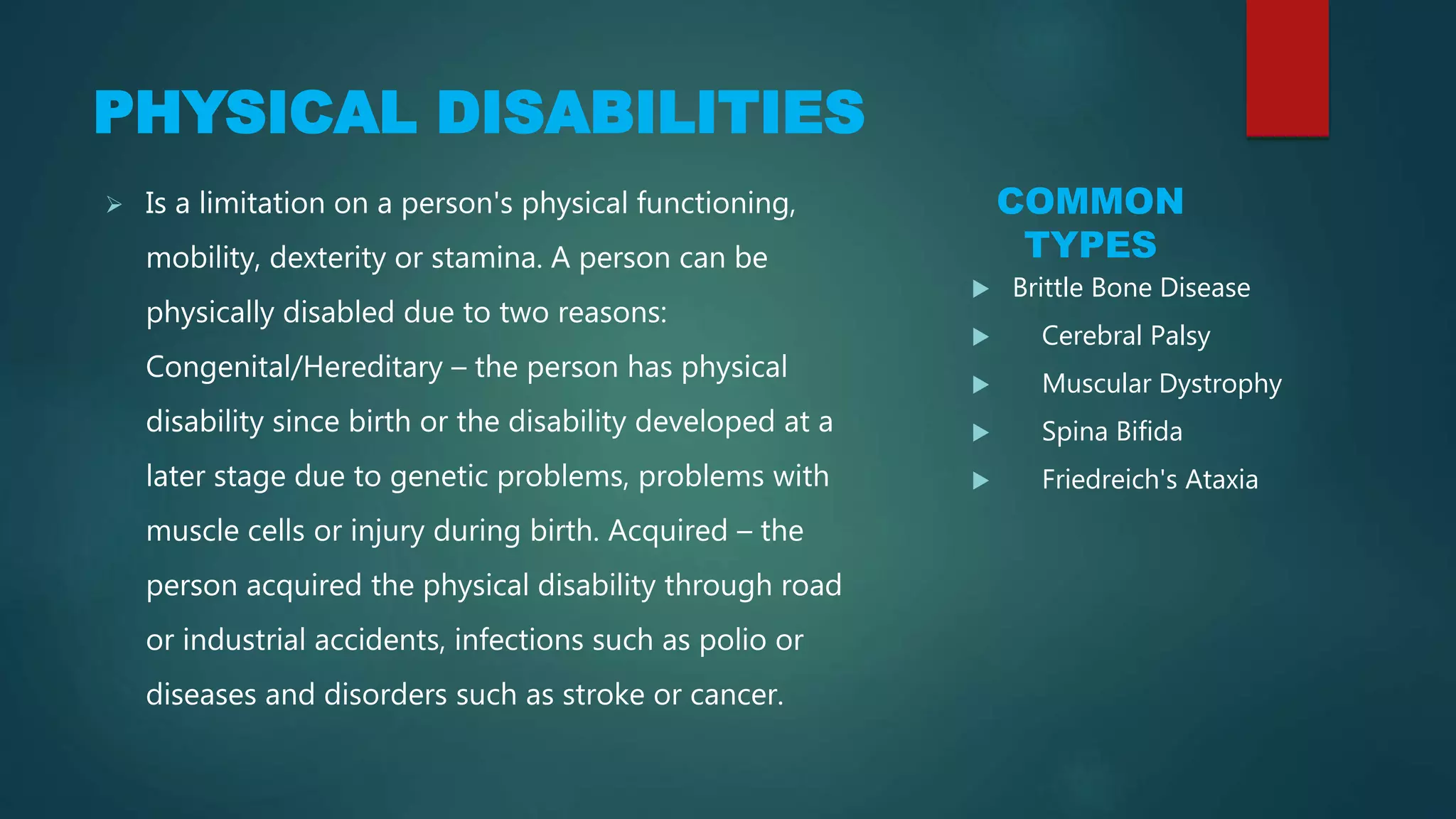 PHYSICAL DISABILITIES

➢ Is a limitation on a person's physical functioning, mobility, dexterity or stamina. A person can be physically disabled due to two reasons: Congenital/Hereditary – the person has physical disability since birth or the disability developed at a later stage due to genetic problems, problems with muscle cells or injury during birth. Acquired – the person acquired the physical disability through road or industrial accidents, infections such as polio or diseases and disorders such as stroke or cancer.

COMMON TYPES

▶ Brittle Bone Disease
▶ Cerebral Palsy
▶ Muscular Dystrophy
▶ Spina Bifida
▶ Friedreich's Ataxia